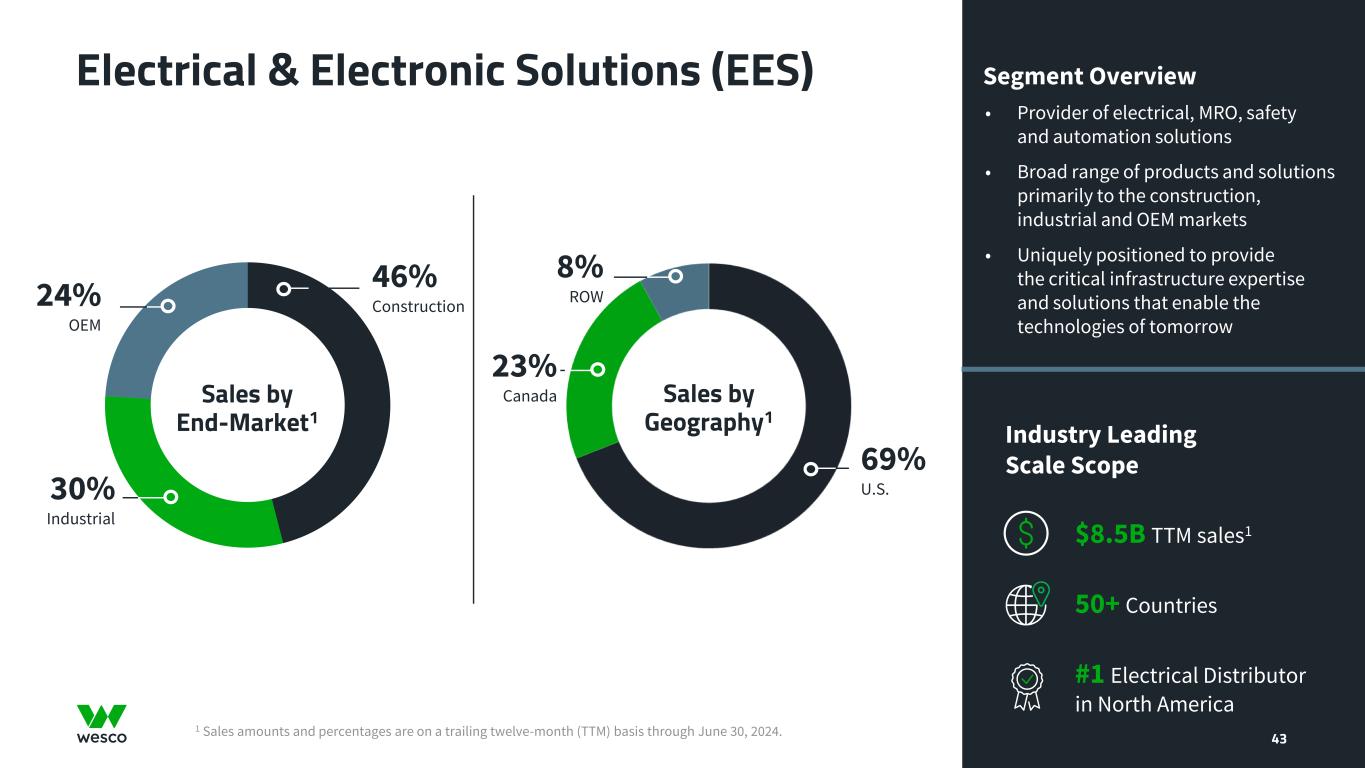 Electrical & Electronic Solutions (EES)

24%
OEM

46%
Construction

Sales by End-Market$^1$

30%
Industrial

8%
ROW

23%
Canada

Sales by Geography$^1$

69%
U.S.

Segment Overview

• Provider of electrical, MRO, safety and automation solutions

• Broad range of products and solutions primarily to the construction, industrial and OEM markets

• Uniquely positioned to provide the critical infrastructure expertise and solutions that enable the technologies of tomorrow

Industry Leading Scale Scope

$8.5B TTM sales$^1$

50+ Countries

#1 Electrical Distributor in North America

wesco

$^1$ Sales amounts and percentages are on a trailing twelve-month (TTM) basis through June 30, 2024.

43